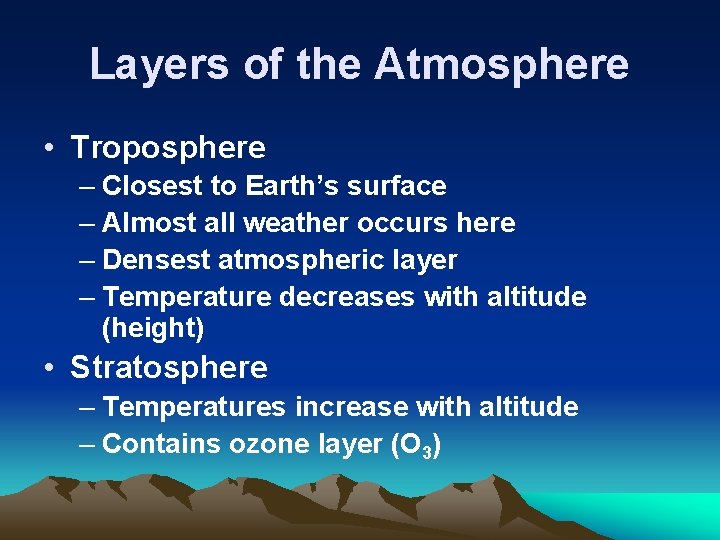 Layers of the Atmosphere

• Troposphere
– Closest to Earth's surface
– Almost all weather occurs here
– Densest atmospheric layer
– Temperature decreases with altitude (height)

• Stratosphere
– Temperatures increase with altitude
– Contains ozone layer ($O_3$)